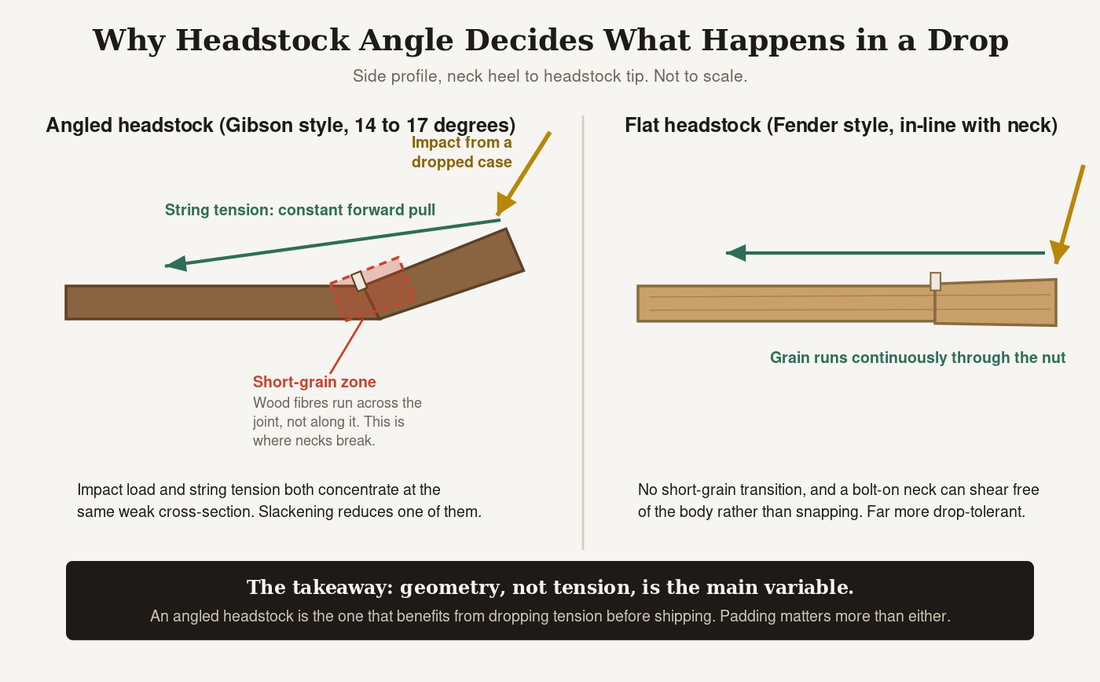 Why Headstock Angle Decides What Happens in a Drop

Side profile, neck heel to headstock tip. Not to scale.

Angled headstock (Gibson style, 14 to 17 degrees)

Impact from a dropped case

String tension: constant forward pull

Short-grain zone

Wood fibres run across the joint, not along it. This is where necks break.

Impact load and string tension both concentrate at the same weak cross-section. Slackening reduces one of them.

Flat headstock (Fender style, in-line with neck)

Grain runs continuously through the nut

No short-grain transition, and a bolt-on neck can shear free of the body rather than snapping. Far more drop-tolerant.

The takeaway: geometry, not tension, is the main variable.

An angled headstock is the one that benefits from dropping tension before shipping. Padding matters more than either.